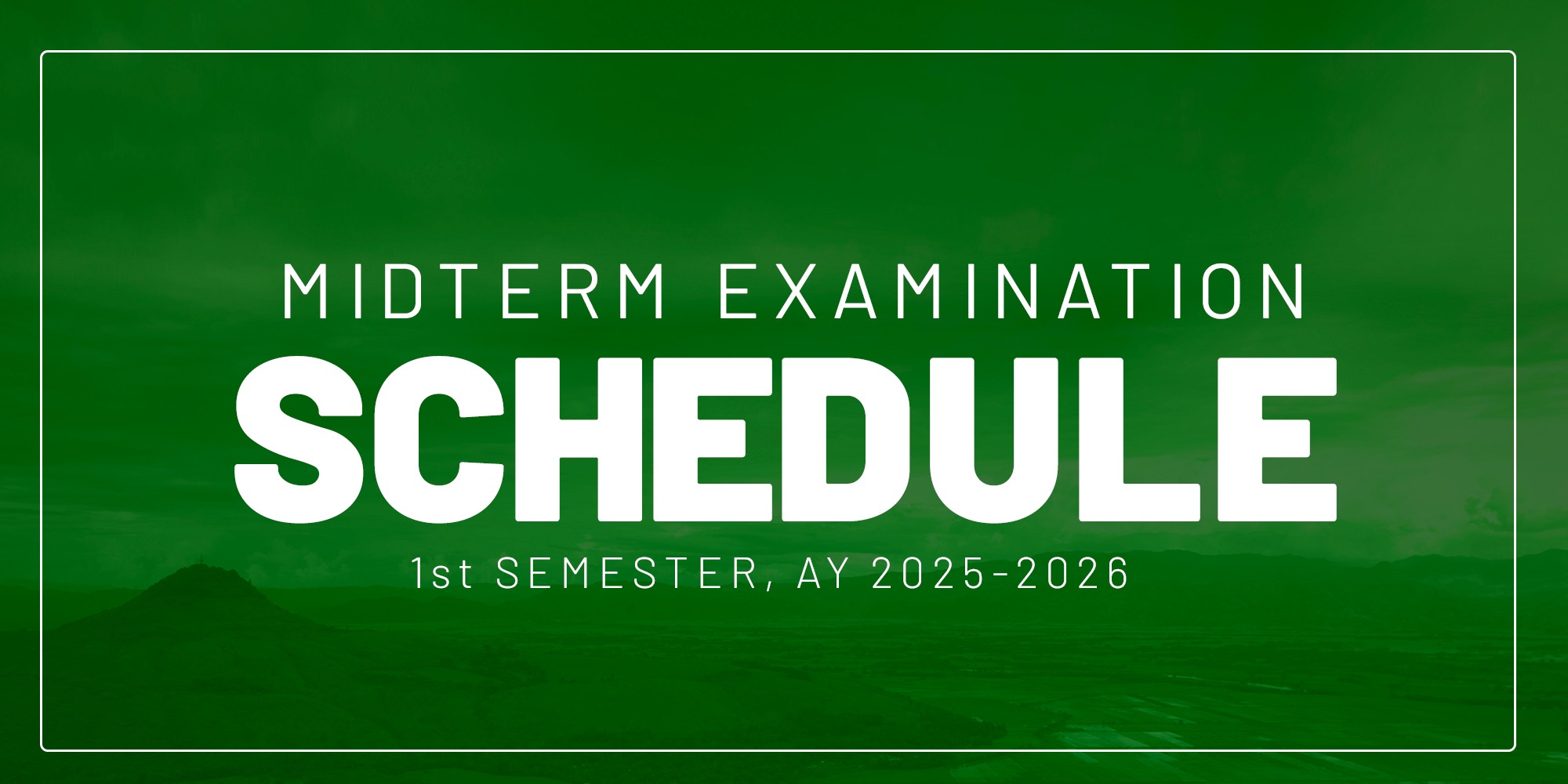 MIDTERM EXAMINATION
SCHEDULE
1st SEMESTER, AY 2025-2026